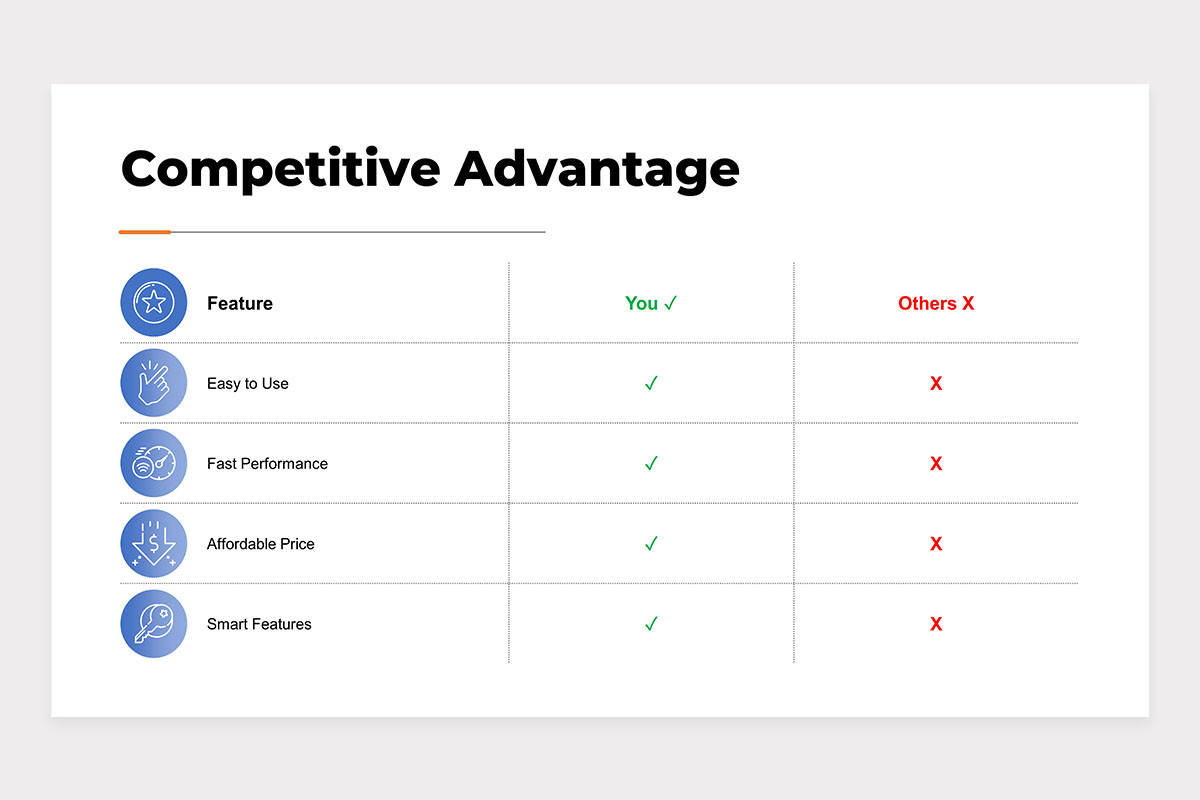 Competitive Advantage

| Feature | You ✓ | Others X |
|---|---|---|
| Easy to Use | ✓ | X |
| Fast Performance | ✓ | X |
| Affordable Price | ✓ | X |
| Smart Features | ✓ | X |